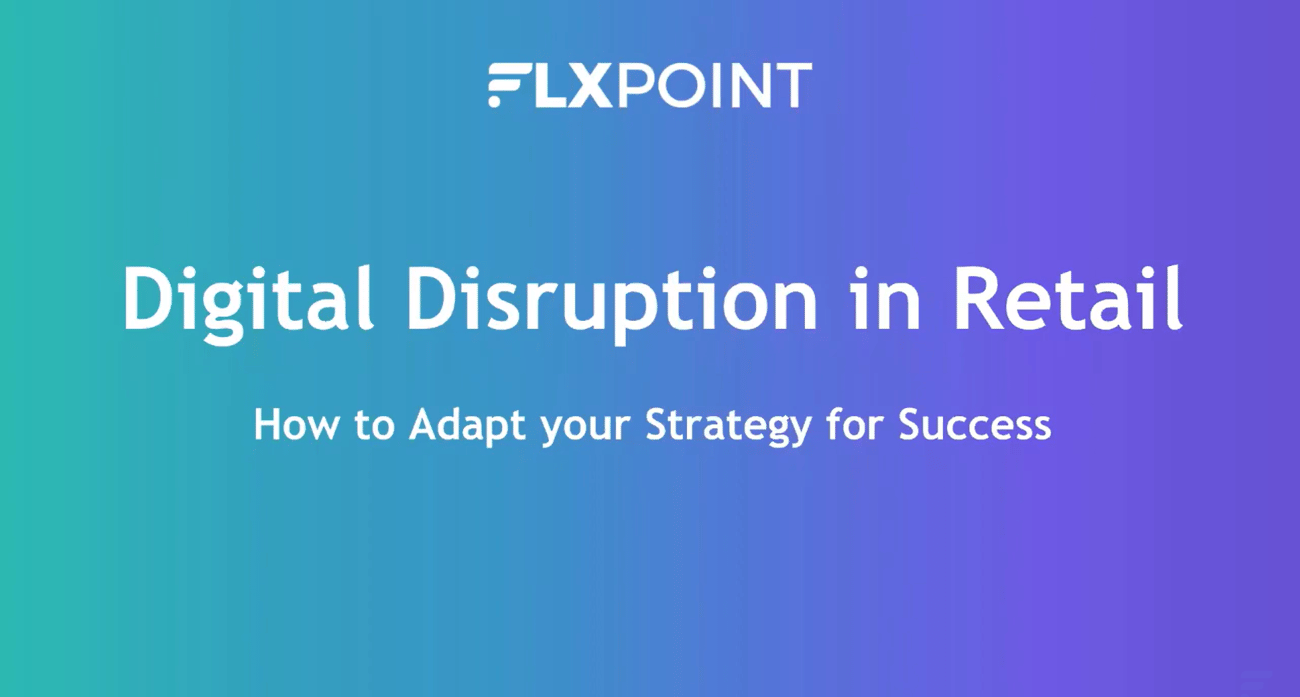 FLXPOINT

Digital Disruption in Retail

How to Adapt your Strategy for Success